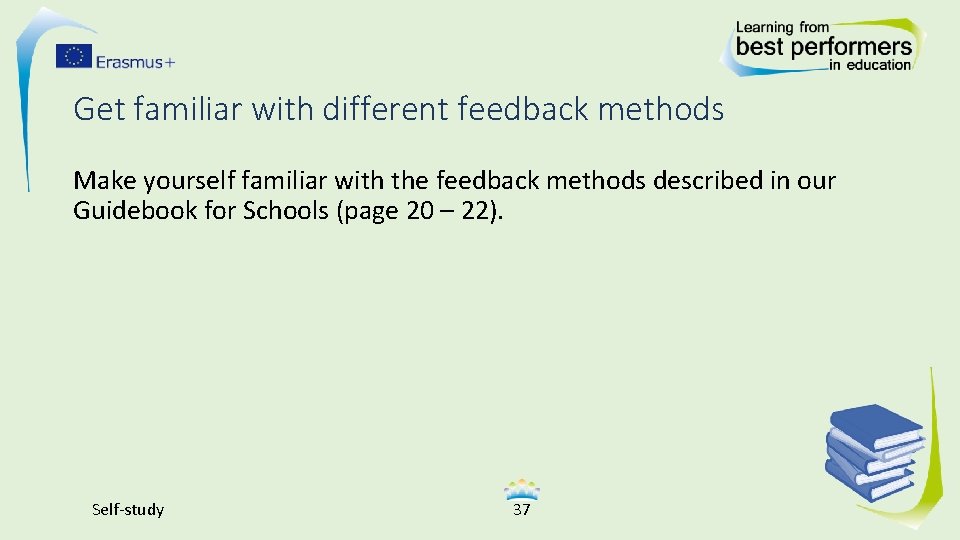 Erasmus+

Learning from best performers in education

Get familiar with different feedback methods

Make yourself familiar with the feedback methods described in our Guidebook for Schools (page 20 – 22).

Self-study

37